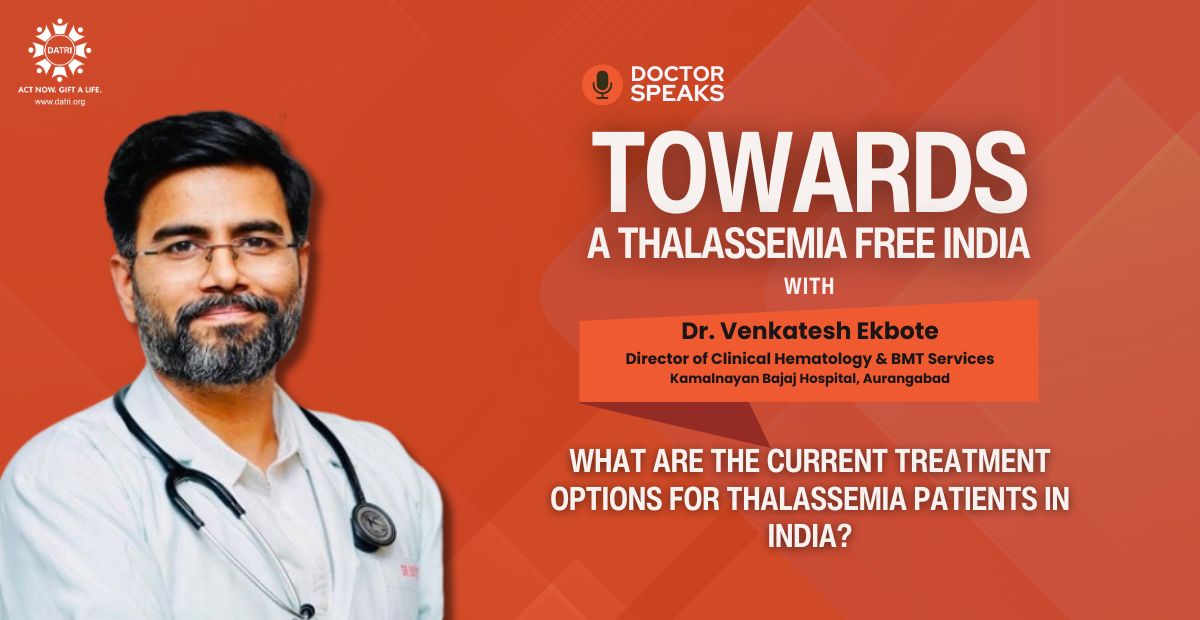 DATRI
ACT NOW. GIFT A LIFE.
www.datri.org

DOCTOR SPEAKS

TOWARDS
A THALASSEMIA FREE INDIA
WITH

Dr. Venkatesh Ekbote
Director of Clinical Hematology & BMT Services
Kamalnayan Bajaj Hospital, Aurangabad

WHAT ARE THE CURRENT TREATMENT OPTIONS FOR THALASSEMIA PATIENTS IN INDIA?